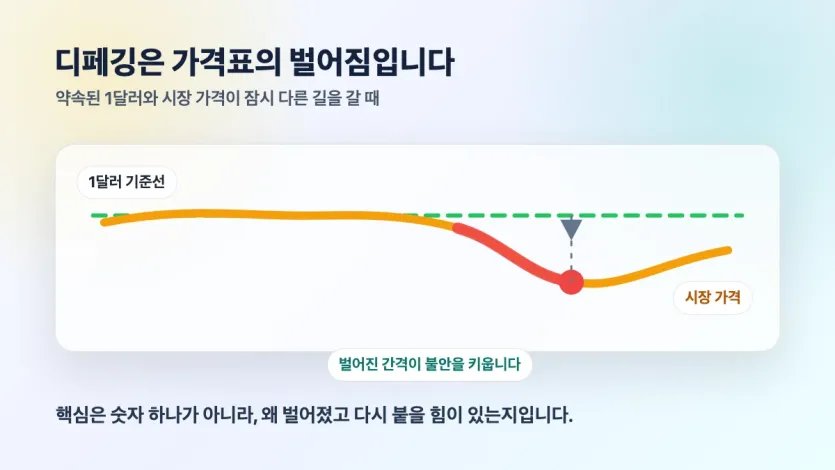 디페깅은 가격표의 벌어짐입니다

약속된 1달러와 시장 가격이 잠시 다른 길을 갈 때

1달러 기준선

시장 가격

벌어진 간격이 불안을 키웁니다

핵심은 숫자 하나가 아니라, 왜 벌어졌고 다시 붙을 힘이 있는지입니다.